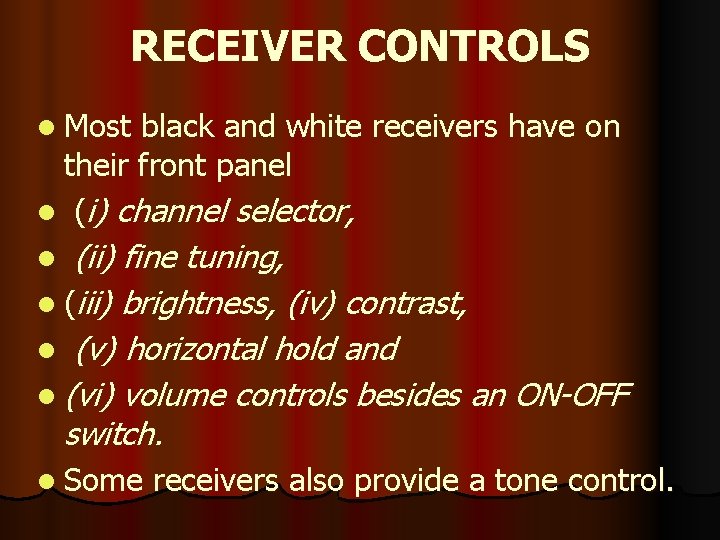 RECEIVER CONTROLS

- Most black and white receivers have on their front panel
- (i) channel selector,
- (ii) fine tuning,
- (iii) brightness, (iv) contrast,
- (v) horizontal hold and
- (vi) volume controls besides an ON-OFF switch.
- Some receivers also provide a tone control.